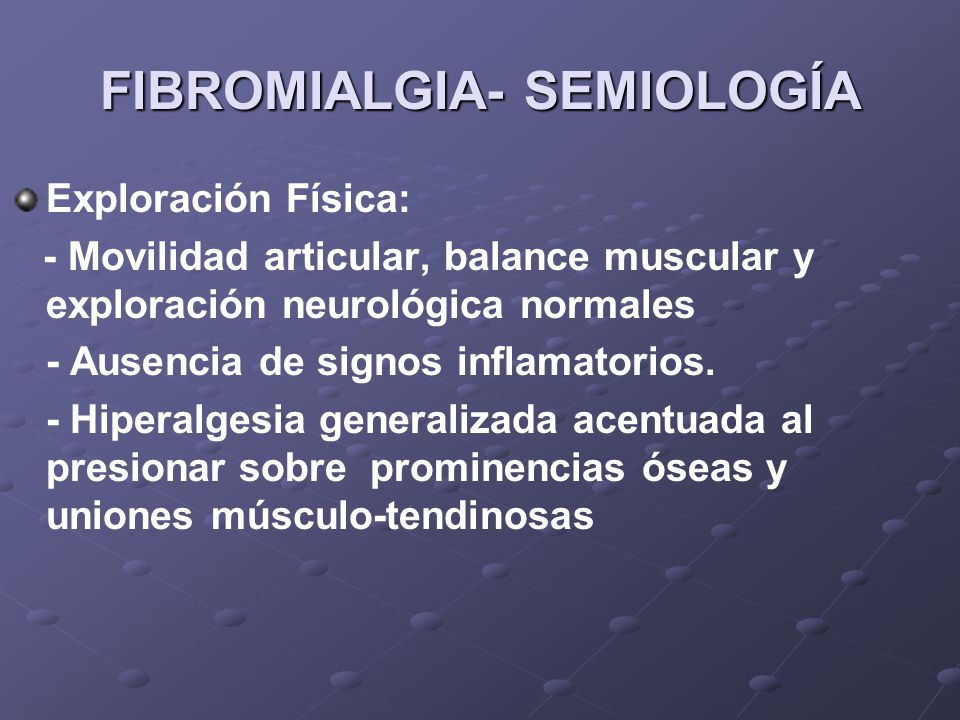 FIBROMIALGIA- SEMIOLOGÍA

Exploración Física:

- Movilidad articular, balance muscular y exploración neurológica normales

- Ausencia de signos inflamatorios.

- Hiperalgesia generalizada acentuada al presionar sobre prominencias óseas y uniones músculo-tendinosas